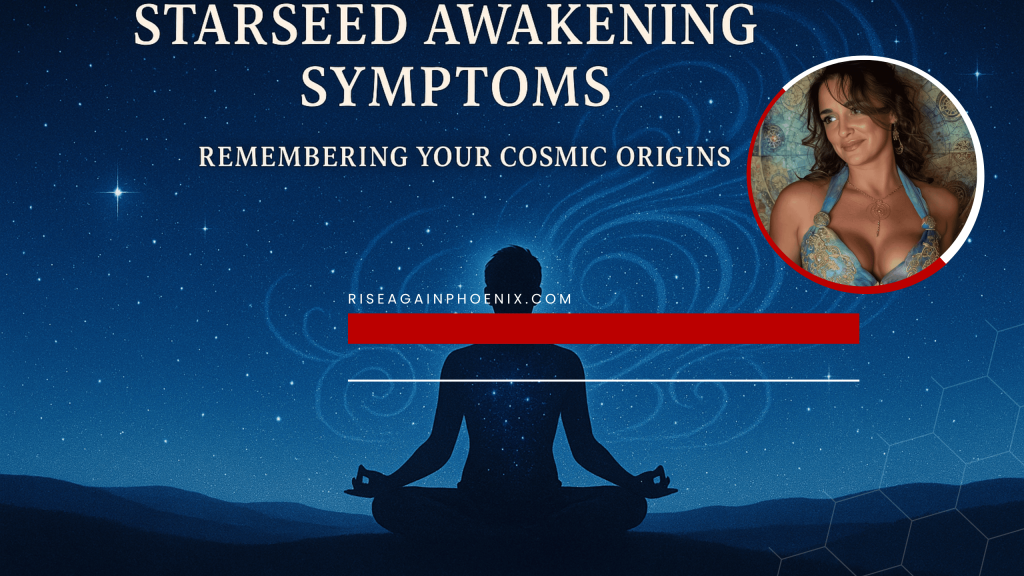 STARSEED AWAKENING SYMPTOMS

REMEMBERING YOUR COSMIC ORIGINS

RISEAGAINPHOENIX.COM